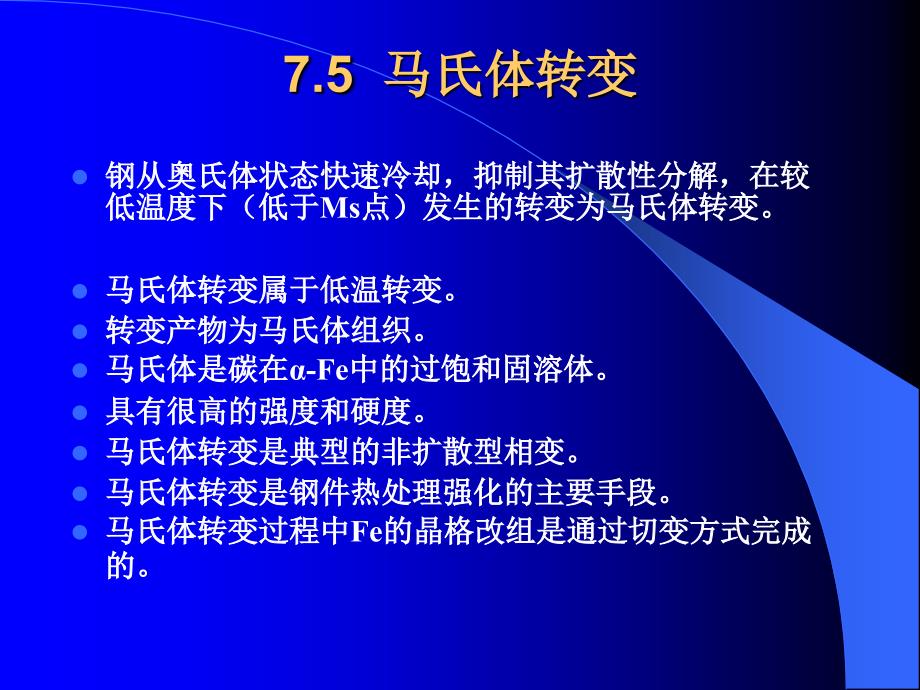 7.5 马氏体转变

钢从奥氏体状态快速冷却，抑制其扩散性分解，在较低温度下（低于Ms点）发生的转变为马氏体转变。

马氏体转变属于低温转变。

转变产物为马氏体组织。

马氏体是碳在α-Fe中的过饱和固溶体。

具有很高的强度和硬度。

马氏体转变是典型的非扩散型相变。

马氏体转变是钢件热处理强化的主要手段。

马氏体转变过程中Fe的晶格改组是通过切变方式完成的。